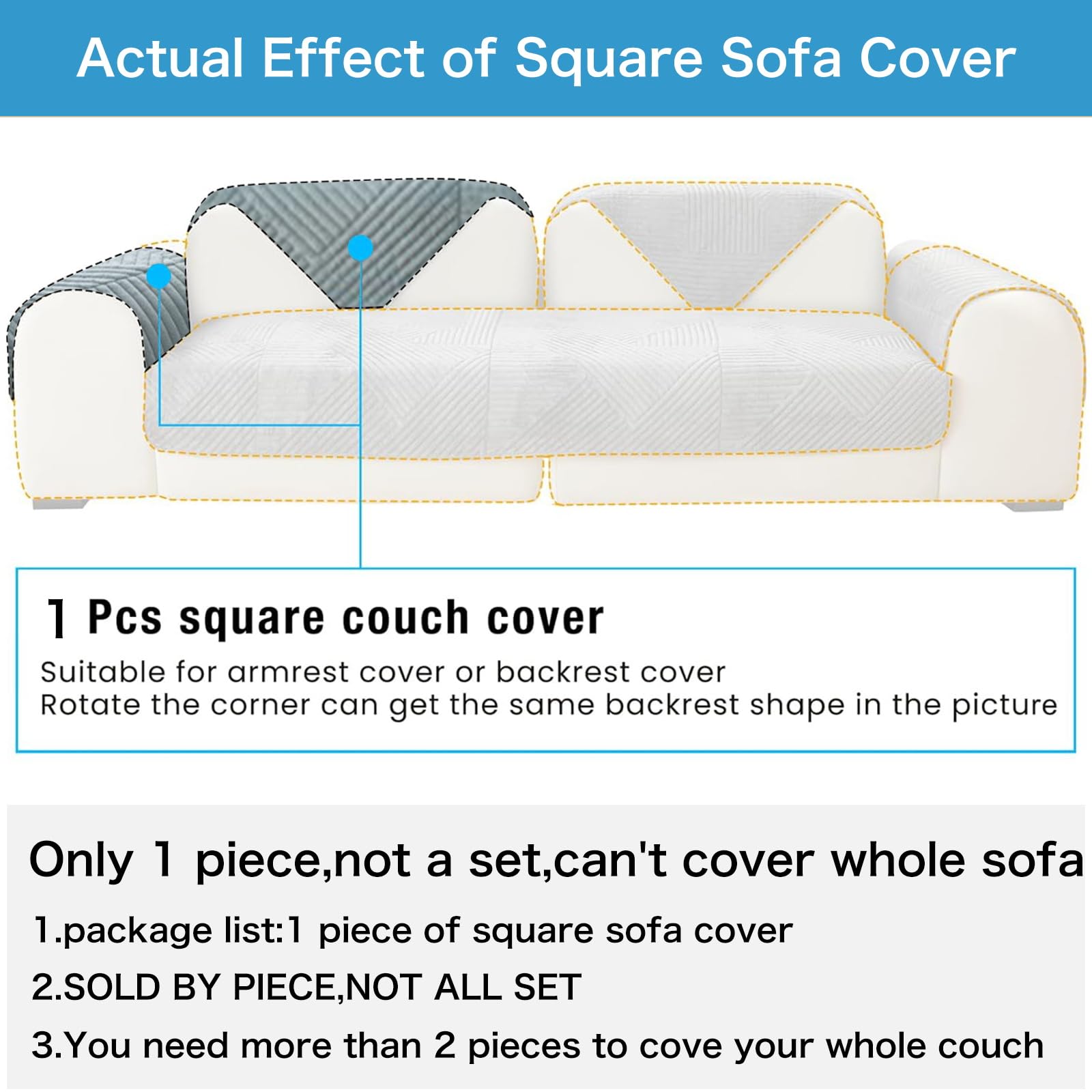 Actual Effect of Square Sofa Cover

1 Pcs square couch cover

Suitable for armrest cover or backrest cover
Rotate the corner can get the same backrest shape in the picture

Only 1 piece,not a set,can't cover whole sofa

1.package list:1 piece of square sofa cover

2.SOLD BY PIECE,NOT ALL SET

3.You need more than 2 pieces to cove your whole couch